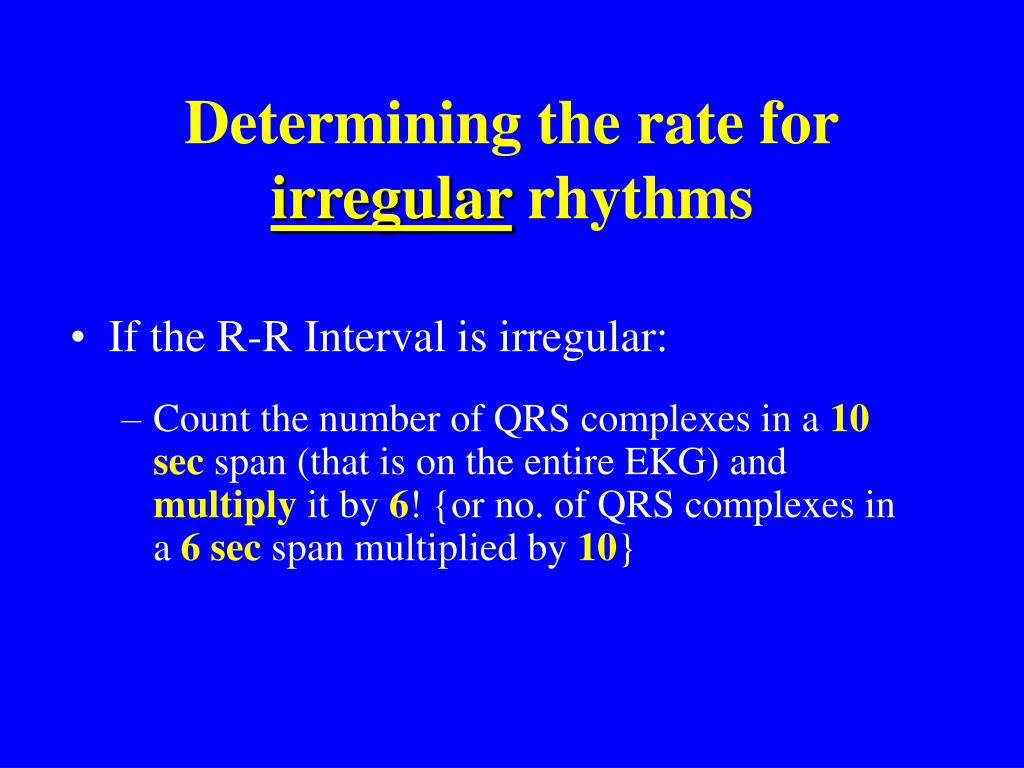 Determining the rate for irregular rhythms

• If the R-R Interval is irregular:

– Count the number of QRS complexes in a 10 sec span (that is on the entire EKG) and multiply it by 6! {or no. of QRS complexes in a 6 sec span multiplied by 10}